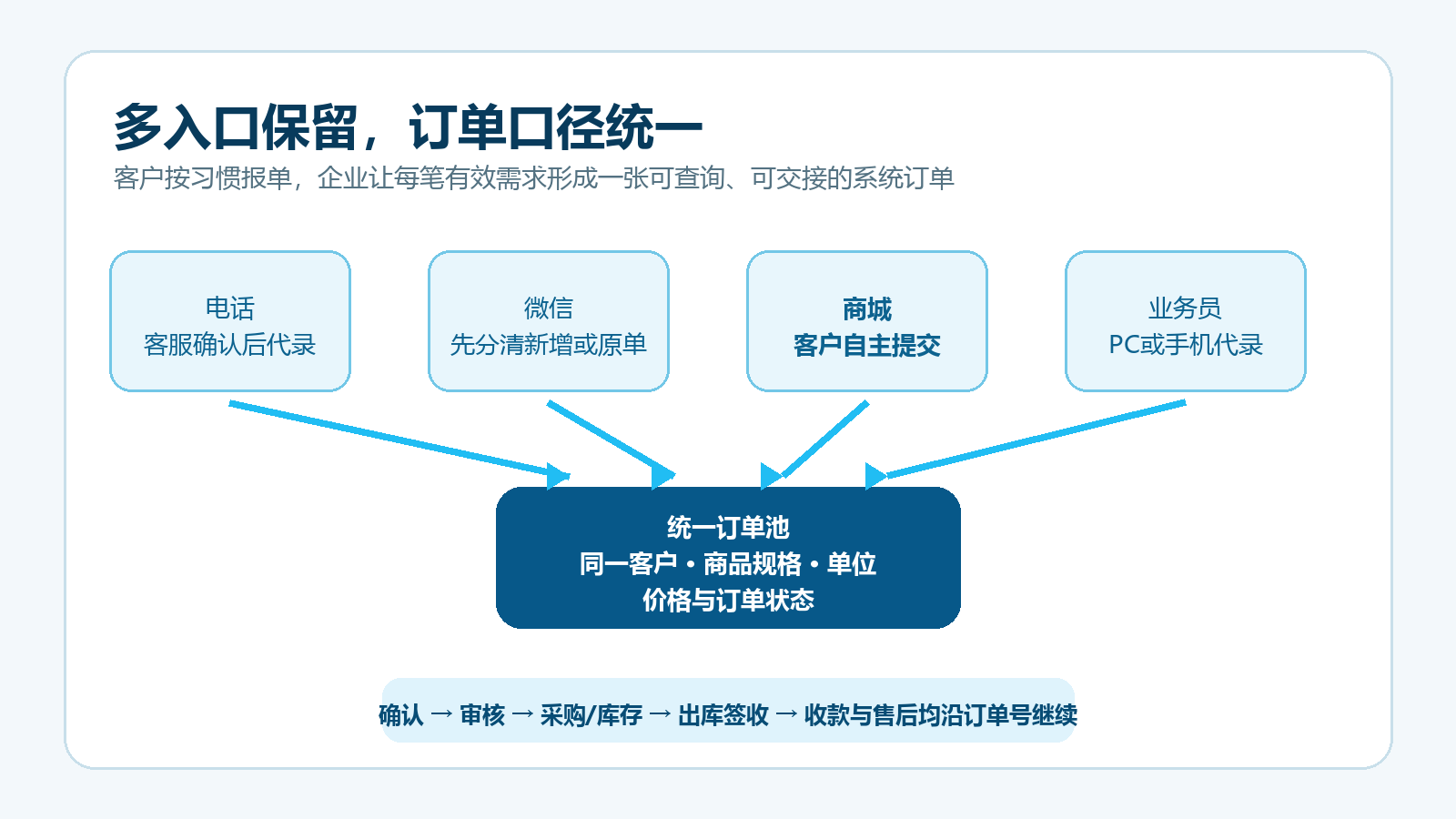 多入口保留，订单口径统一

客户按习惯报单，企业让每笔有效需求形成一张可查询、可交接的系统订单

电话
客服确认后代录

微信
先分清新增或原单

商城
客户自主提交

业务员
PC或手机代录

统一订单池
同一客户・商品规格・单位
价格与订单状态

确认 → 审核 → 采购/库存 → 出库签收 → 收款与售后均沿订单号继续